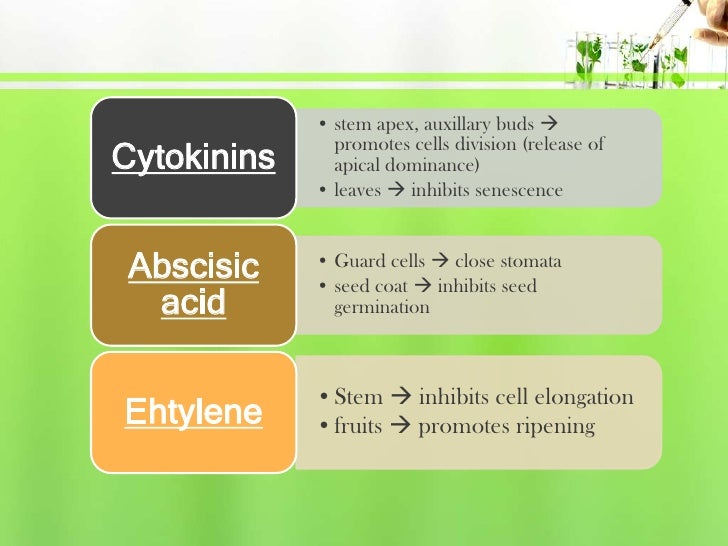 Cytokinins

• stem apex, auxillary buds → promotes cells division (release of apical dominance)
• leaves → inhibits senescence

Abscisic acid

• Guard cells → close stomata
• seed coat → inhibits seed germination

Ehtylene

• Stem → inhibits cell elongation
• fruits → promotes ripening